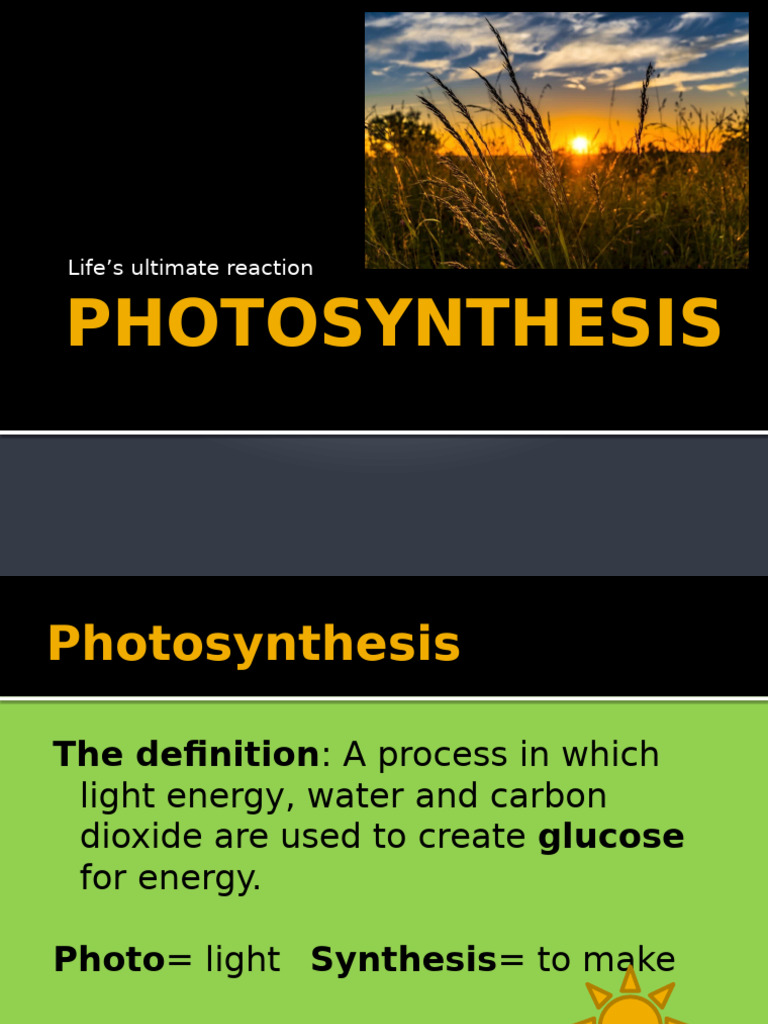 Life's ultimate reaction

PHOTOSYNTHESIS

Photosynthesis

The definition: A process in which light energy, water and carbon dioxide are used to create glucose for energy.

Photo= light   Synthesis= to make